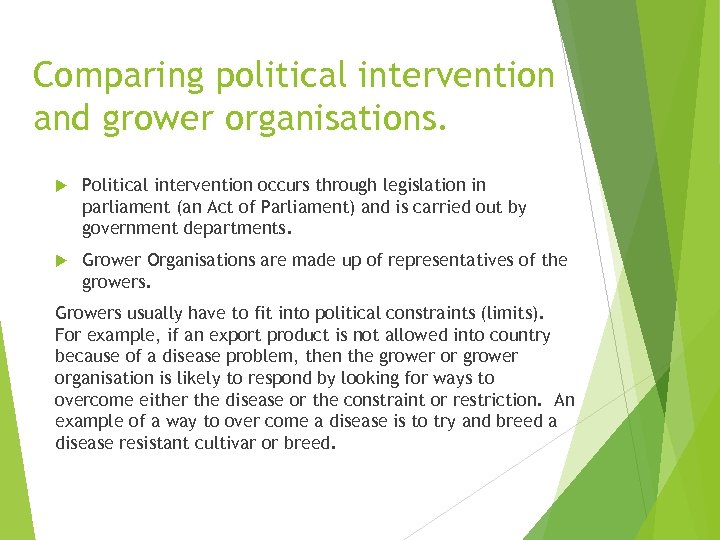 Comparing political intervention and grower organisations.

Political intervention occurs through legislation in parliament (an Act of Parliament) and is carried out by government departments.

Grower Organisations are made up of representatives of the growers.

Growers usually have to fit into political constraints (limits). For example, if an export product is not allowed into country because of a disease problem, then the grower or grower organisation is likely to respond by looking for ways to overcome either the disease or the constraint or restriction. An example of a way to over come a disease is to try and breed a disease resistant cultivar or breed.